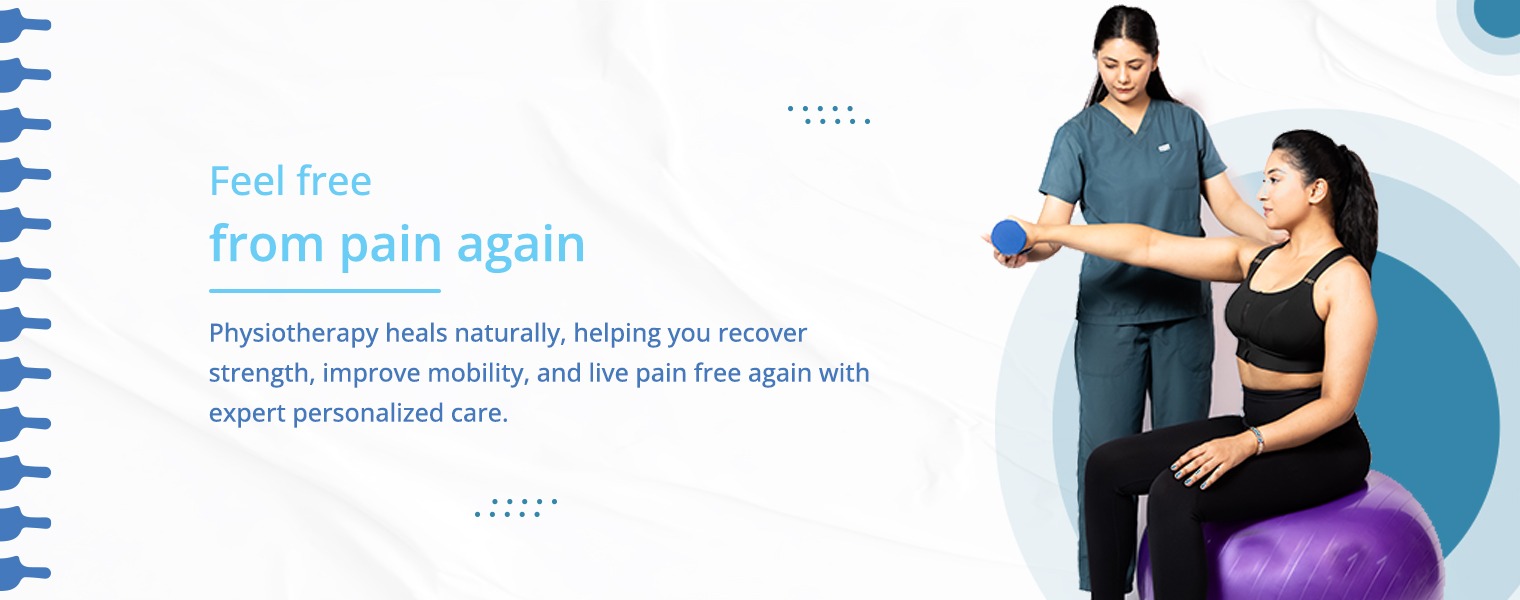 Feel free
from pain again

Physiotherapy heals naturally, helping you recover strength, improve mobility, and live pain free again with expert personalized care.